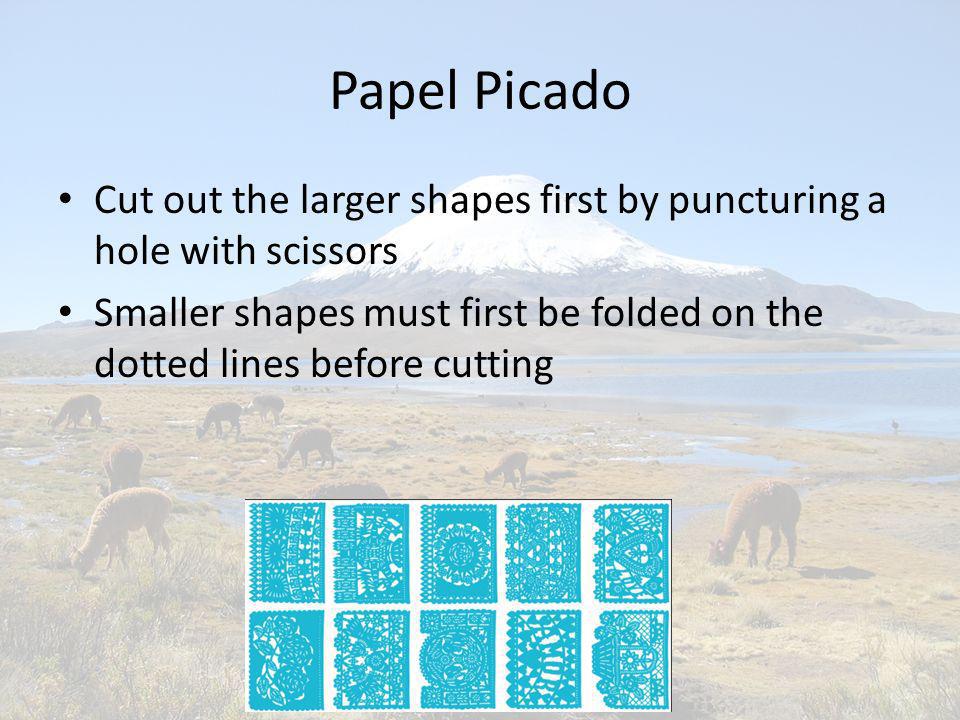 Papel Picado

• Cut out the larger shapes first by puncturing a hole with scissors
• Smaller shapes must first be folded on the dotted lines before cutting